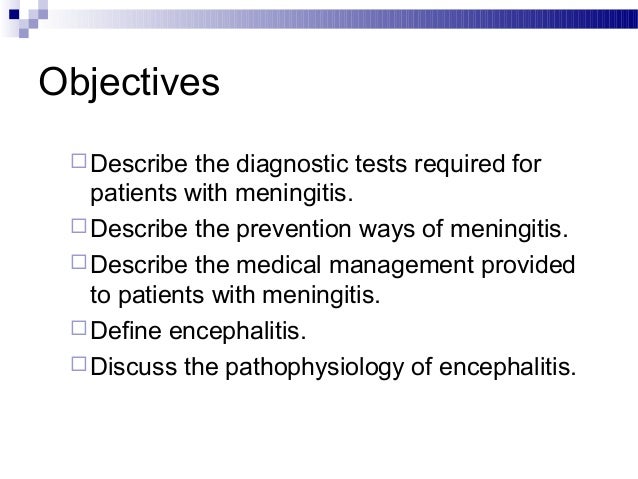 Objectives

□ Describe the diagnostic tests required for patients with meningitis.

□ Describe the prevention ways of meningitis.

□ Describe the medical management provided to patients with meningitis.

□ Define encephalitis.

□ Discuss the pathophysiology of encephalitis.